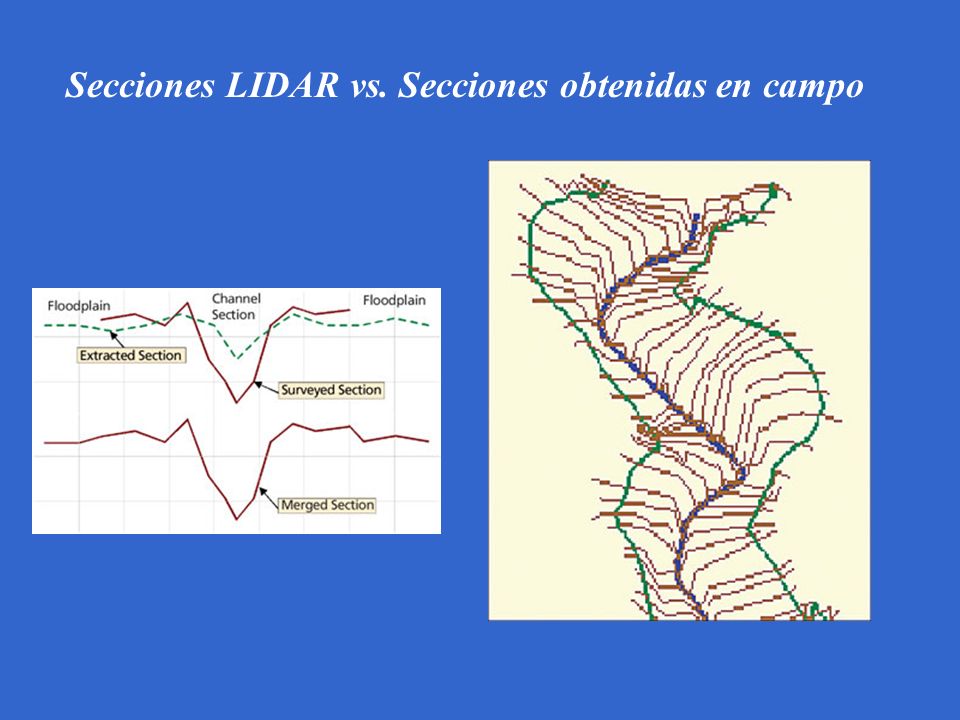 Secciones LIDAR vs. Secciones obtenidas en campo

Floodplain

Channel Section

Floodplain

Extracted Section

Surveyed Section

Merged Section